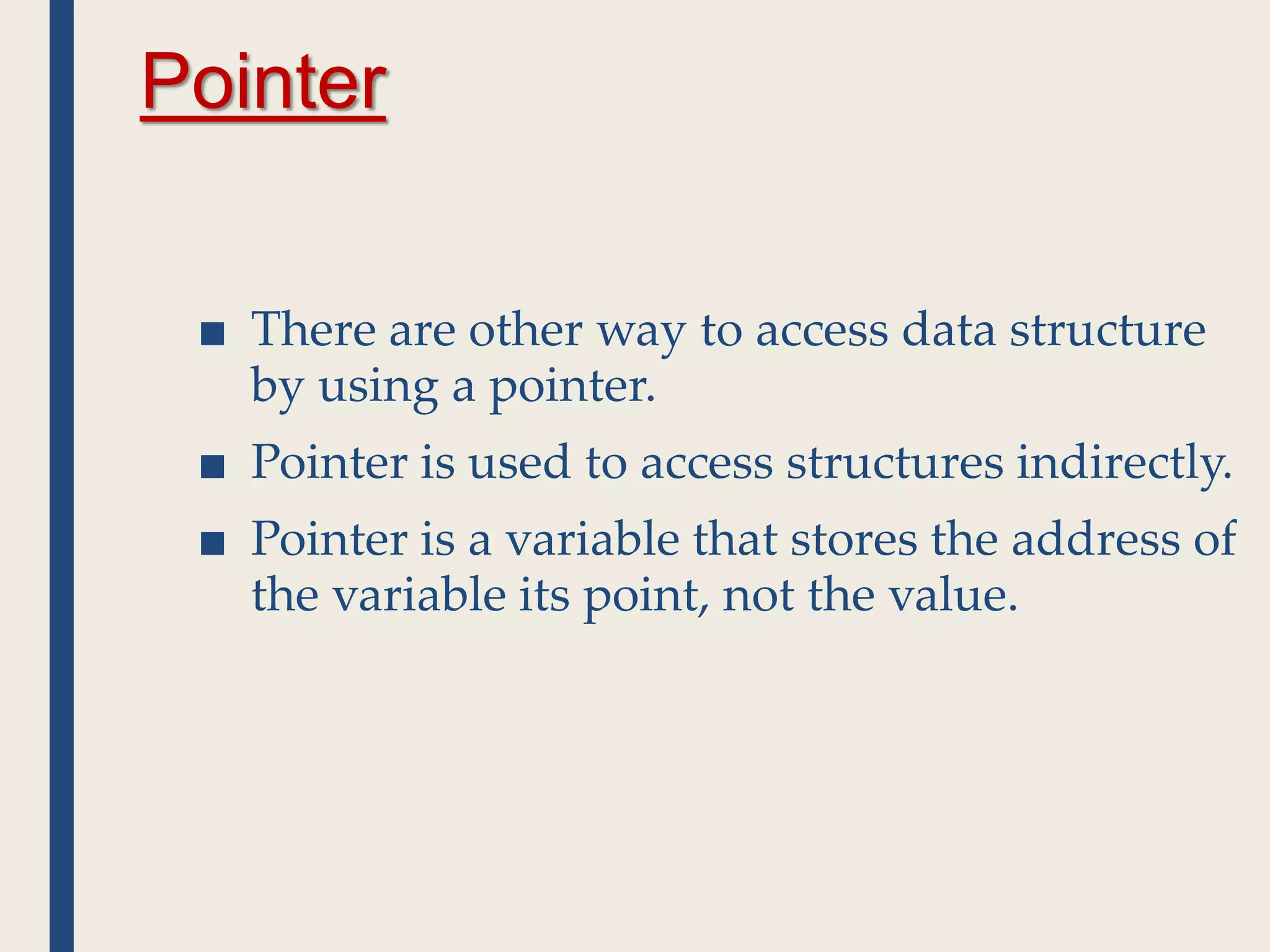 Pointer

■ There are other way to access data structure by using a pointer.

■ Pointer is used to access structures indirectly.

■ Pointer is a variable that stores the address of the variable its point, not the value.